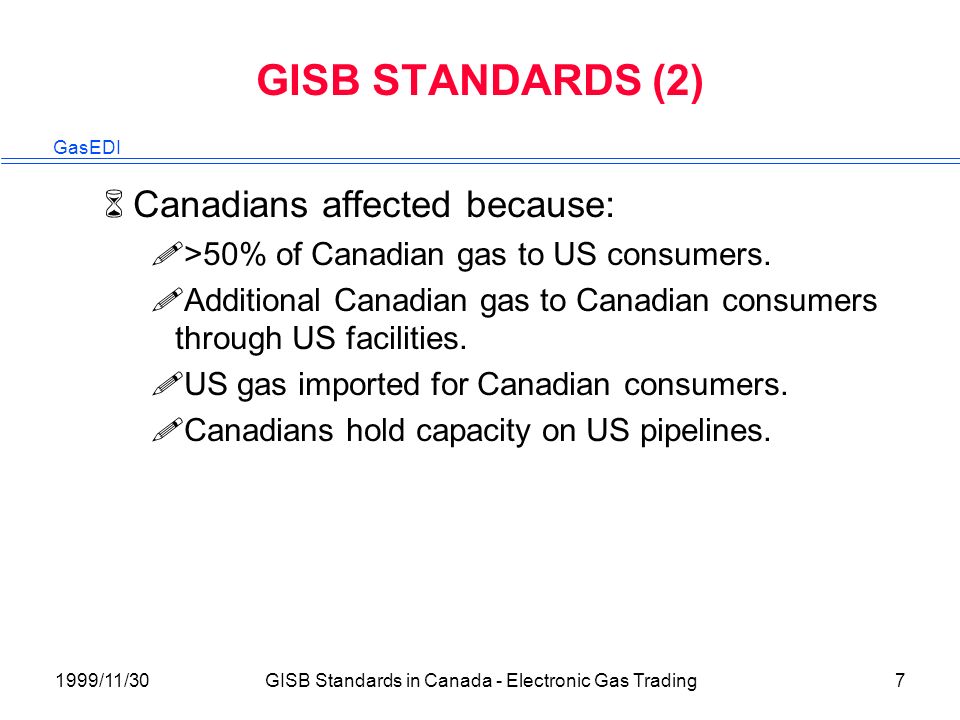 GISB STANDARDS (2)

GasEDI

Canadians affected because:

>50% of Canadian gas to US consumers.

Additional Canadian gas to Canadian consumers through US facilities.

US gas imported for Canadian consumers.

Canadians hold capacity on US pipelines.

1999/11/30

GISB Standards in Canada - Electronic Gas Trading

7